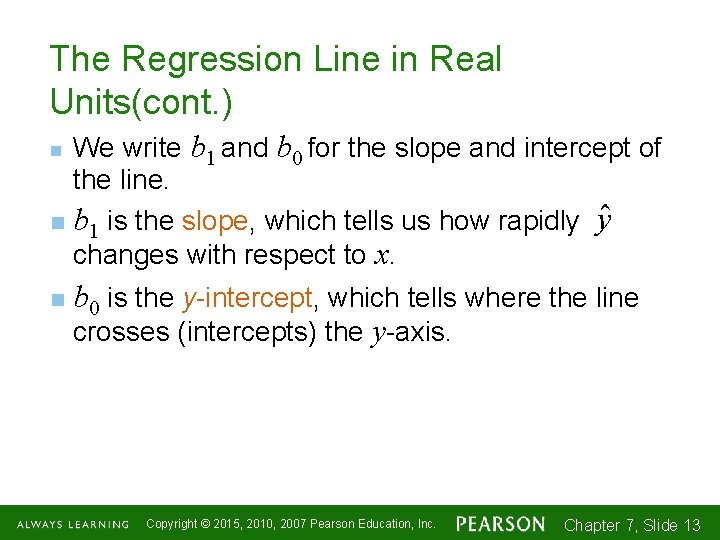 The Regression Line in Real Units(cont.)

We write $b_1$ and $b_0$ for the slope and intercept of the line.

$b_1$ is the slope, which tells us how rapidly $\hat{y}$ changes with respect to $x$.

$b_0$ is the $y$-intercept, which tells where the line crosses (intercepts) the $y$-axis.

ALWAYS LEARNING Copyright © 2015, 2010, 2007 Pearson Education, Inc. PEARSON Chapter 7, Slide 13